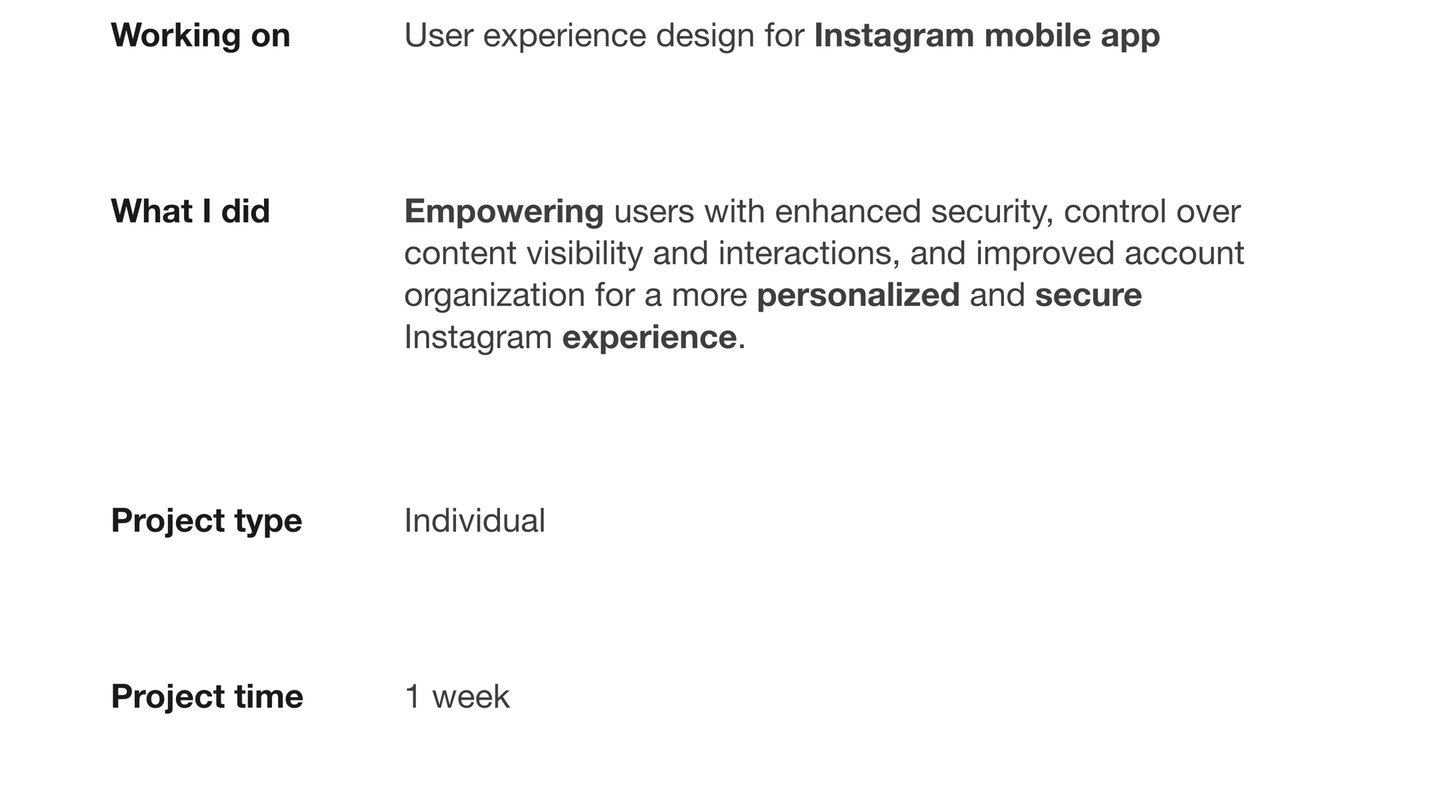 Working on

User experience design for Instagram mobile app

What I did

Empowering users with enhanced security, control over content visibility and interactions, and improved account organization for a more personalized and secure Instagram experience.

Project type

Individual

Project time

1 week